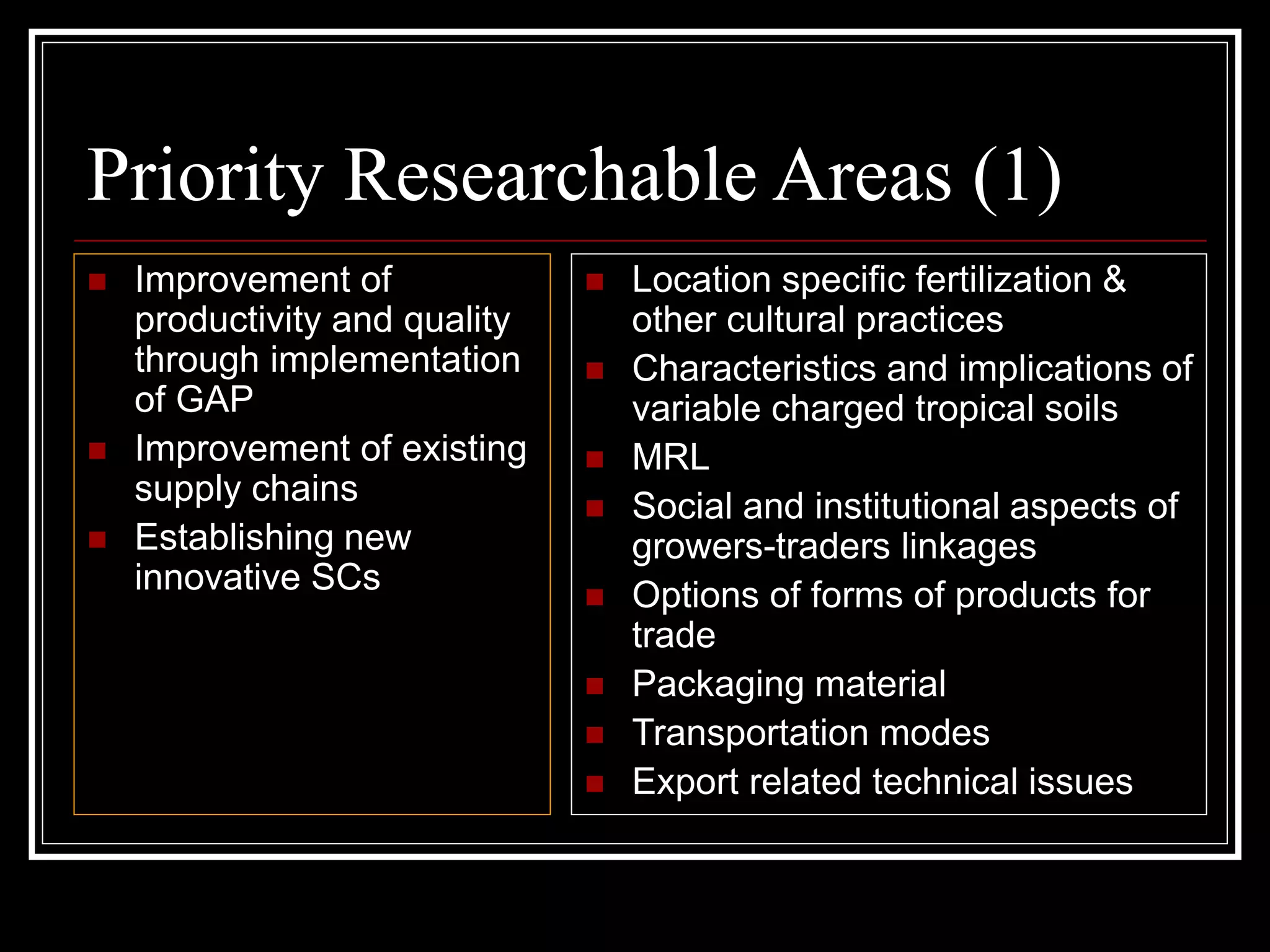 Priority Researchable Areas (1)

- Improvement of productivity and quality through implementation of GAP
- Improvement of existing supply chains
- Establishing new innovative SCs

- Location specific fertilization & other cultural practices
- Characteristics and implications of variable charged tropical soils
- MRL
- Social and institutional aspects of growers-traders linkages
- Options of forms of products for trade
- Packaging material
- Transportation modes
- Export related technical issues